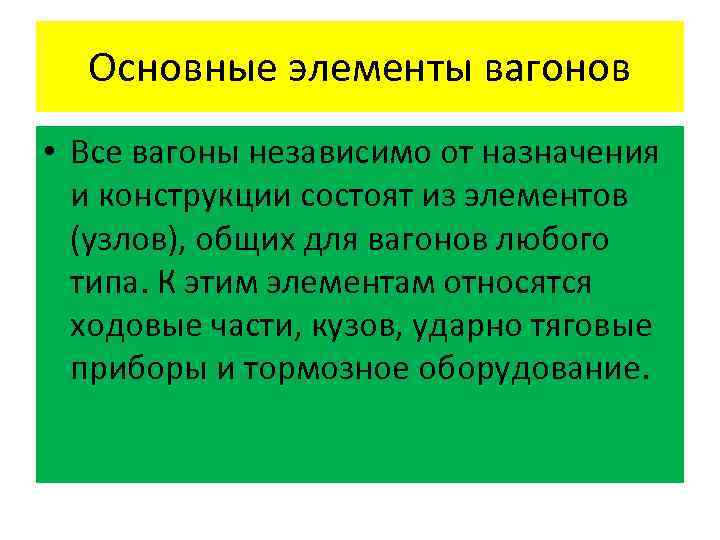 Основные элементы вагонов

• Все вагоны независимо от назначения и конструкции состоят из элементов (узлов), общих для вагонов любого типа. К этим элементам относятся ходовые части, кузов, ударно тяговые приборы и тормозное оборудование.